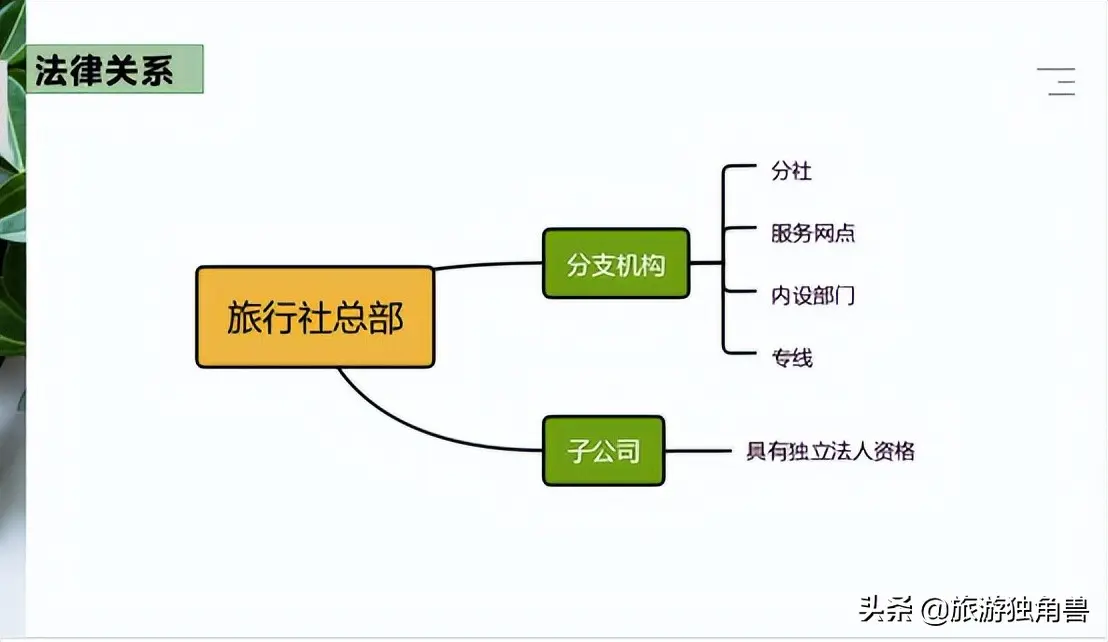 法律关系

旅行社总部

分支机构

分社

服务网点

内设部门

专线

子公司

具有独立法人资格

头条 @旅游独角兽